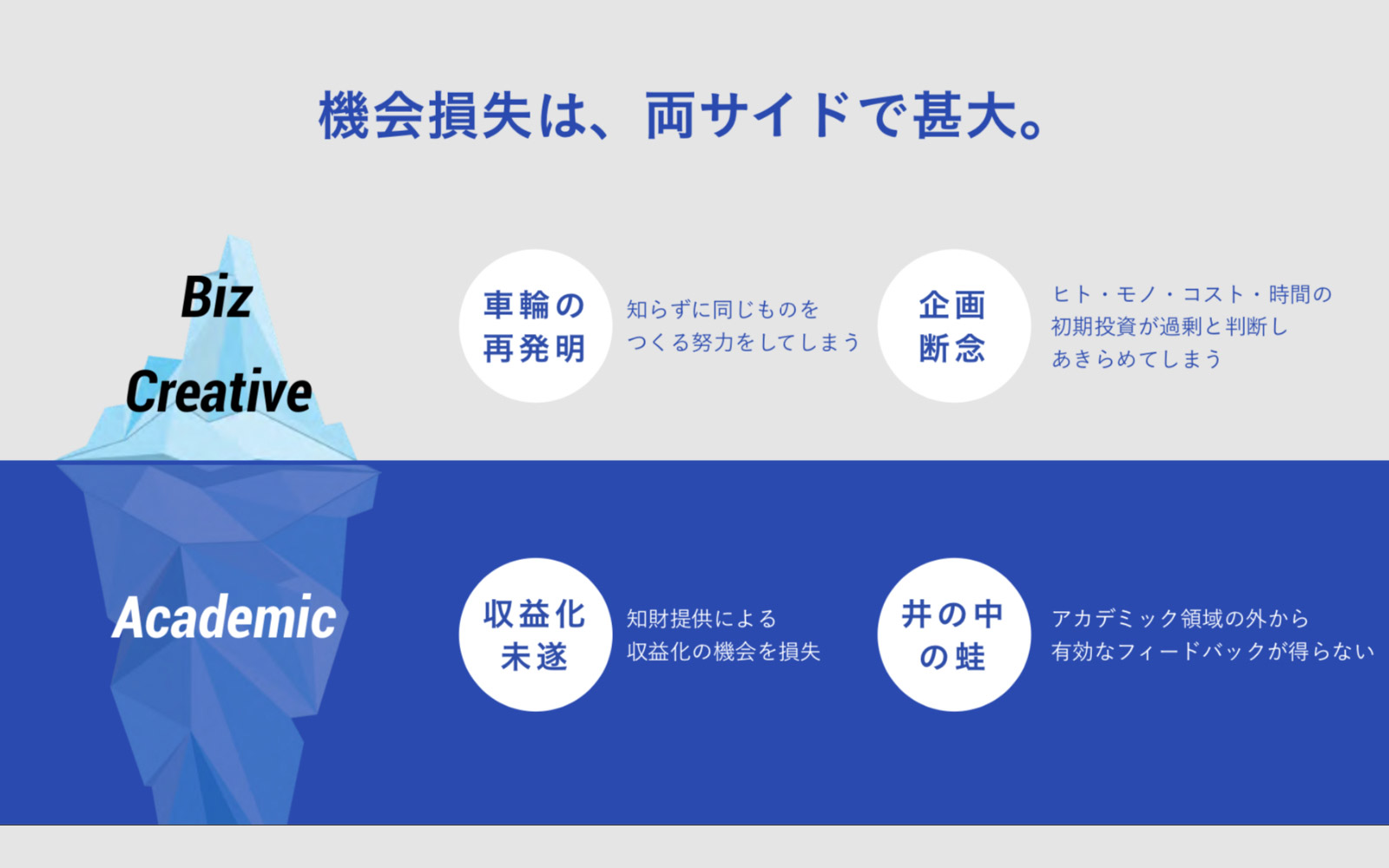 機会損失は、両サイドで甚大。

Biz
Creative

車輪の再発明

知らずに同じものをつくる努力をしてしまう

企画断念

ヒト・モノ・コスト・時間の初期投資が過剰と判断しあきらめてしまう

Academic

収益化未遂

知財提供による収益化の機会を損失

井の中の蛙

アカデミック領域の外から有効なフィードバックが得らない